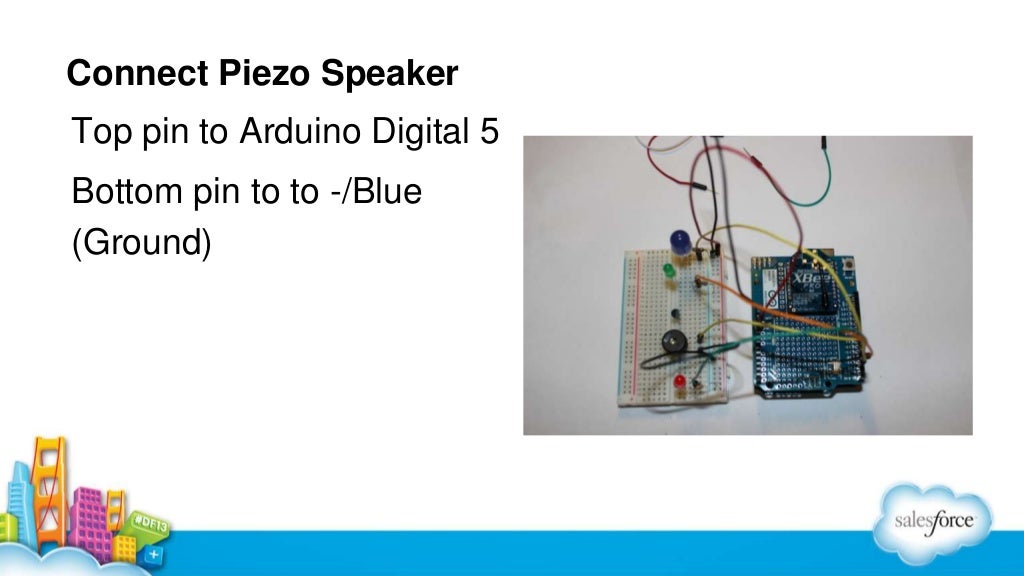 Connect Piezo Speaker

Top pin to Arduino Digital 5

Bottom pin to to -/Blue (Ground)

XBee

#DF13

salesforce